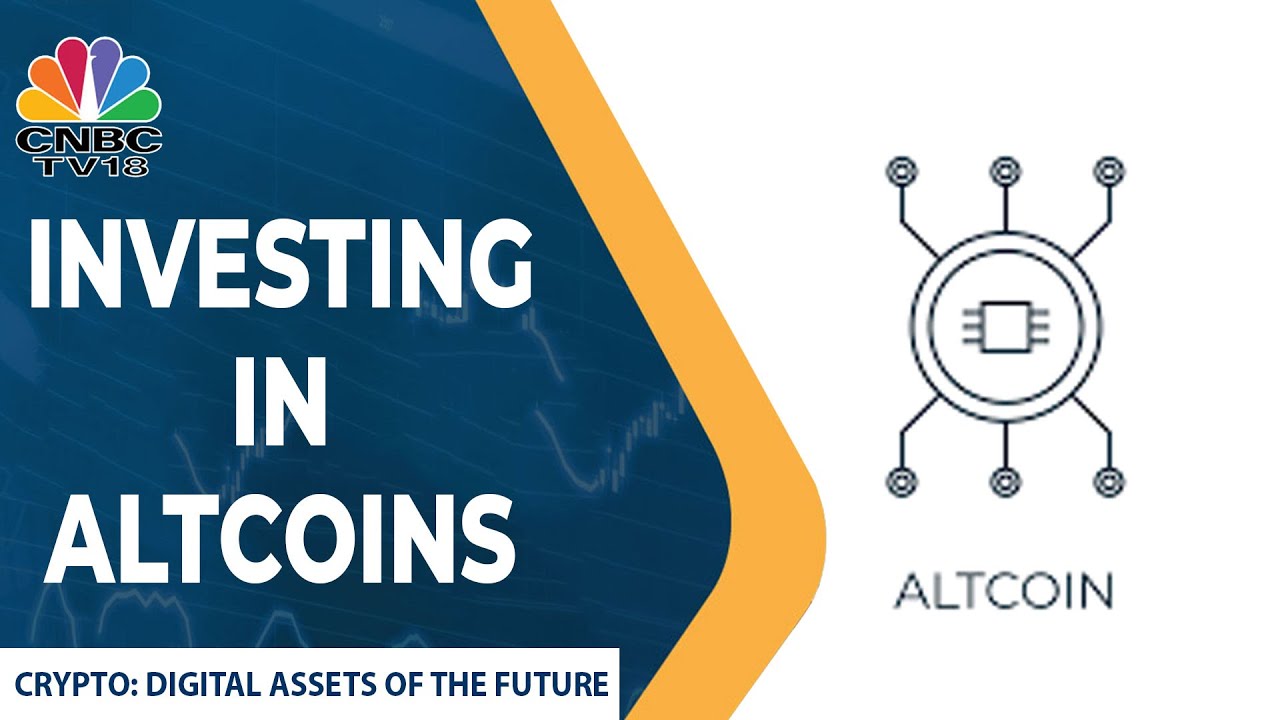 CNBC TV18

INVESTING IN ALTCOINS

ALTCOIN

CRYPTO: DIGITAL ASSETS OF THE FUTURE